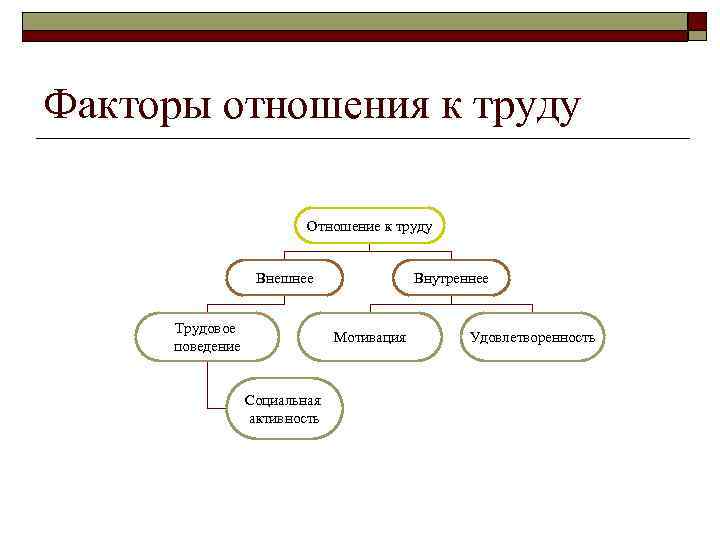 Факторы отношения к труду

Отношение к труду

Внешнее

Внутреннее

Трудовое поведение

Мотивация

Удовлетворенность

Социальная активность